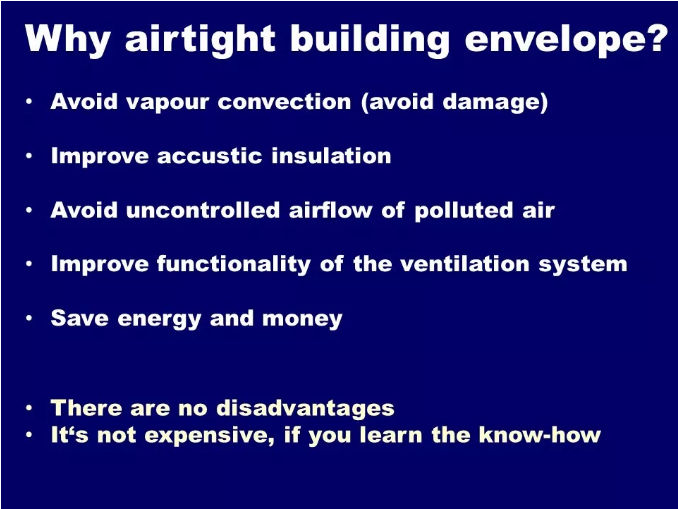 Why airtight building envelope?

• Avoid vapour convection (avoid damage)

• Improve accustic insulation

• Avoid uncontrolled airflow of polluted air

• Improve functionality of the ventilation system

• Save energy and money

• There are no disadvantages
• It‘s not expensive, if you learn the know-how